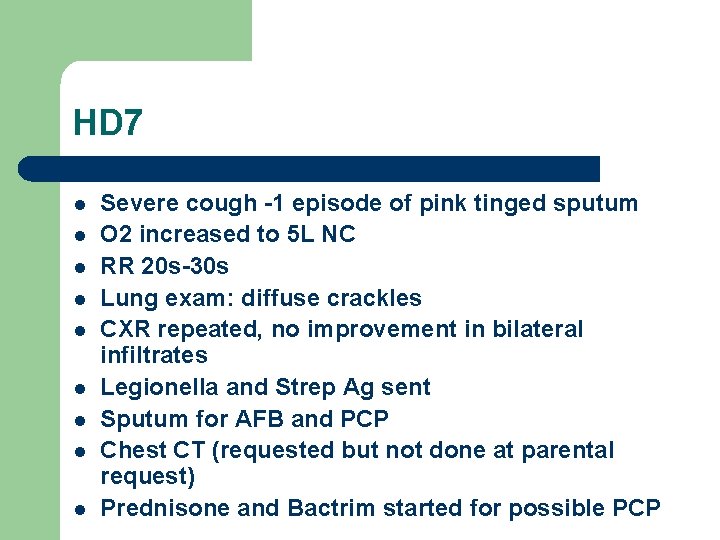 HD7

- Severe cough -1 episode of pink tinged sputum
- O2 increased to 5L NC
- RR 20s-30s
- Lung exam: diffuse crackles
- CXR repeated, no improvement in bilateral infiltrates
- Legionella and Strep Ag sent
- Sputum for AFB and PCP
- Chest CT (requested but not done at parental request)
- Prednisone and Bactrim started for possible PCP